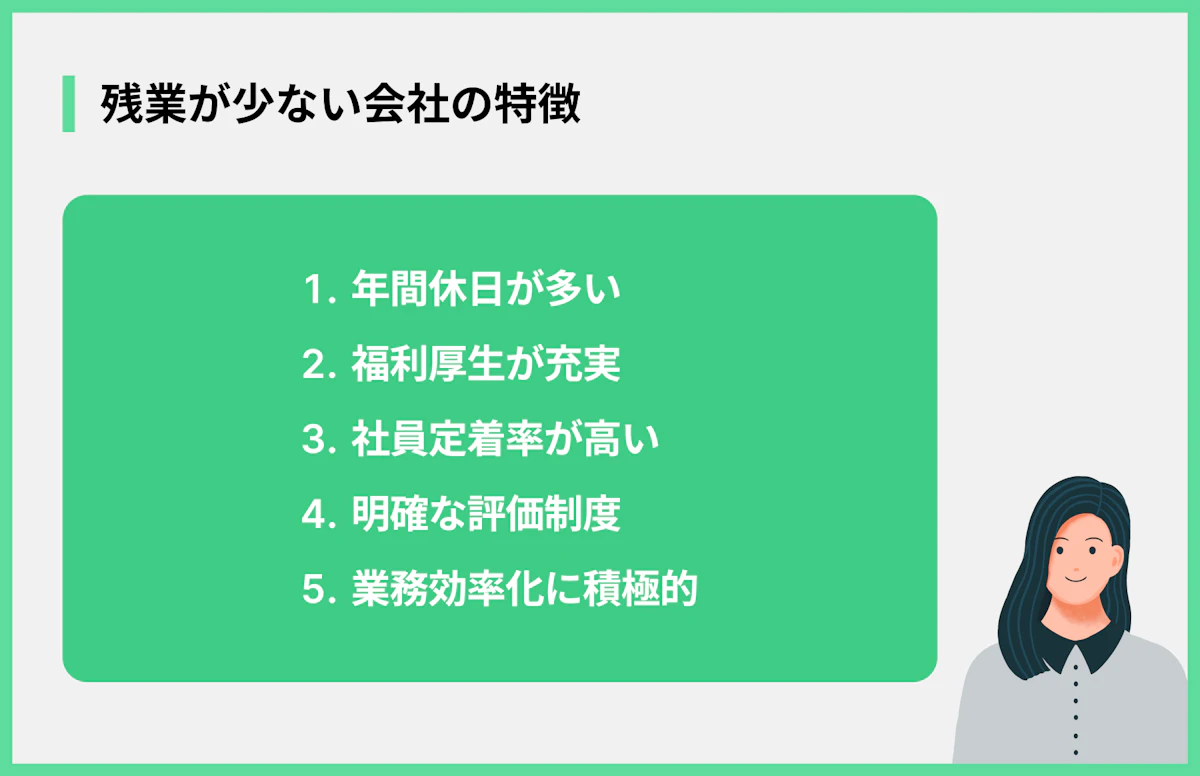 残業が少ない会社の特徴

1. 年間休日が多い
2. 福利厚生が充実
3. 社員定着率が高い
4. 明確な評価制度
5. 業務効率化に積極的